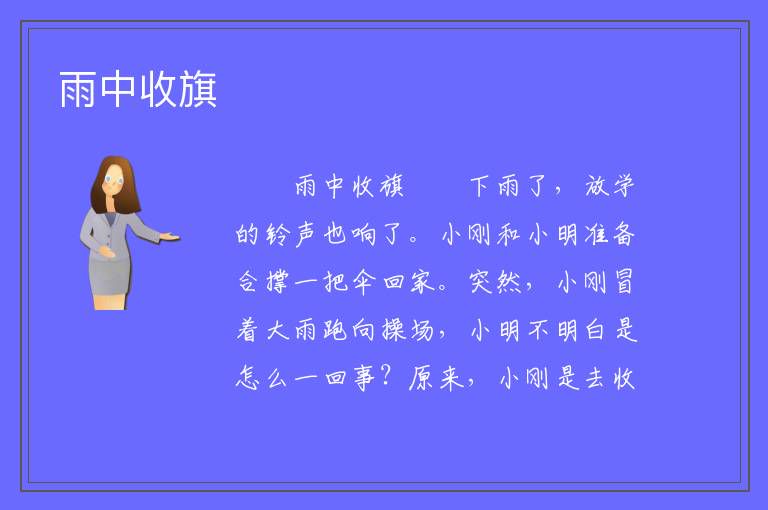 雨中收旗

雨中收旗　　下雨了，放学的铃声也响了。小刚和小明准备合撑一把伞回家。突然，小刚冒着大雨跑向操场，小明不明白是怎么一回事？原来，小刚是去收